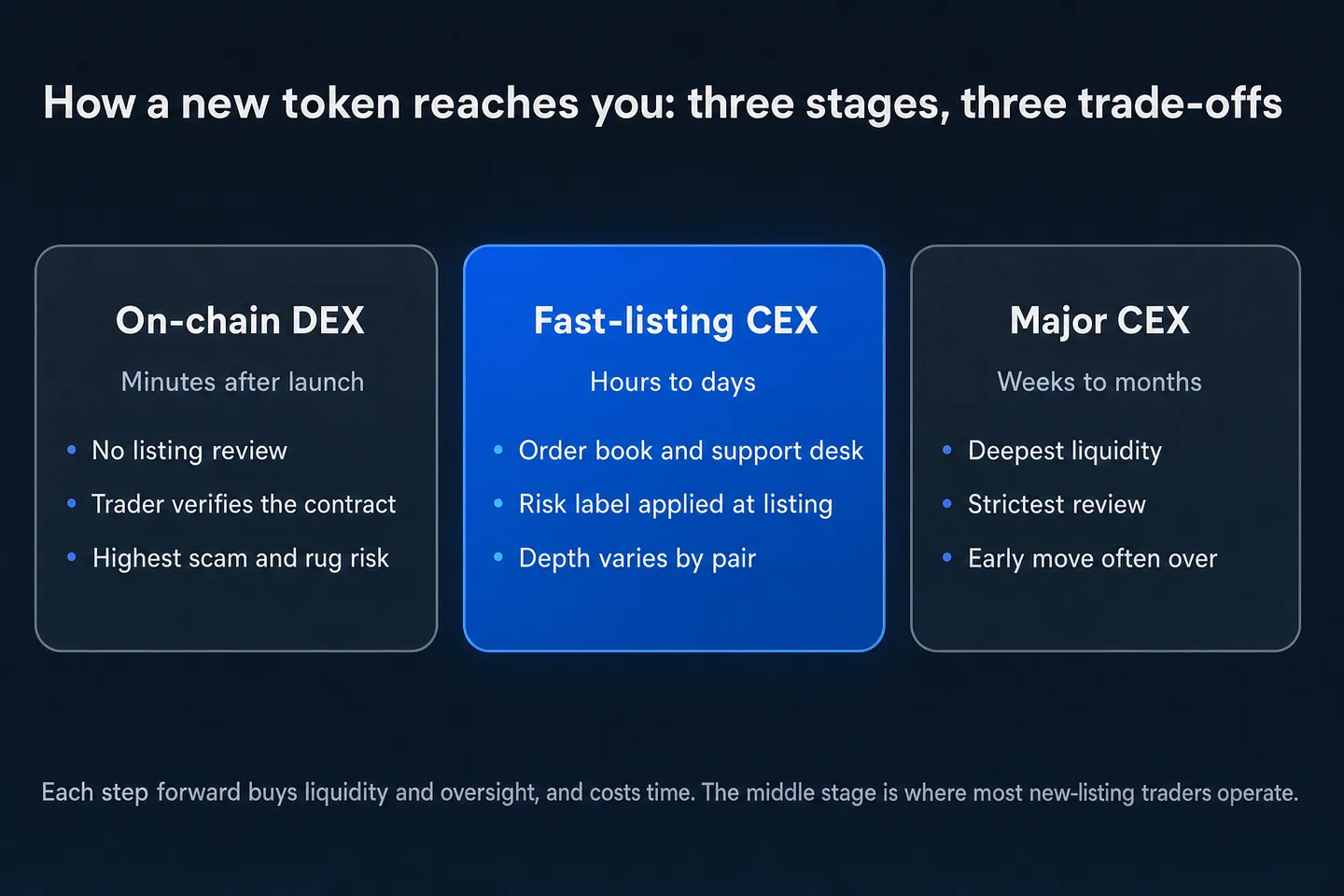 How a new token reaches you: three stages, three trade-offs

On-chain DEX

Minutes after launch

• No listing review
• Trader verifies the contract
• Highest scam and rug risk

Fast-listing CEX

Hours to days

• Order book and support desk
• Risk label applied at listing
• Depth varies by pair

Major CEX

Weeks to months

• Deepest liquidity
• Strictest review
• Early move often over

Each step forward buys liquidity and oversight, and costs time. The middle stage is where most new-listing traders operate.